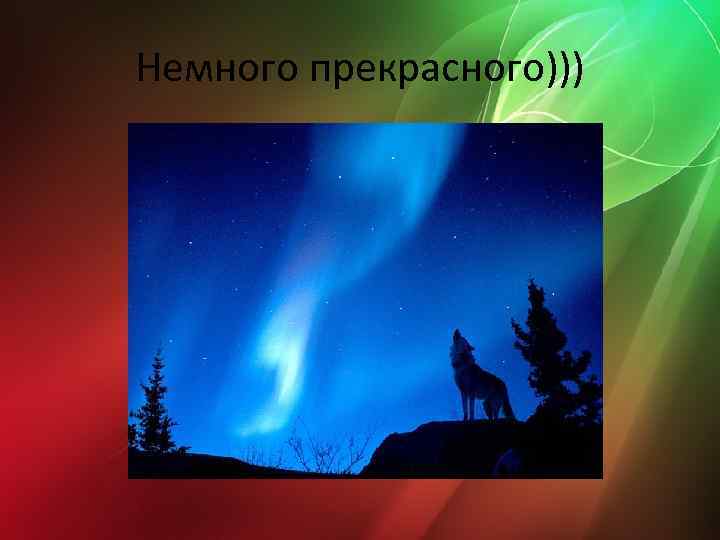 Немного прекрасного)))